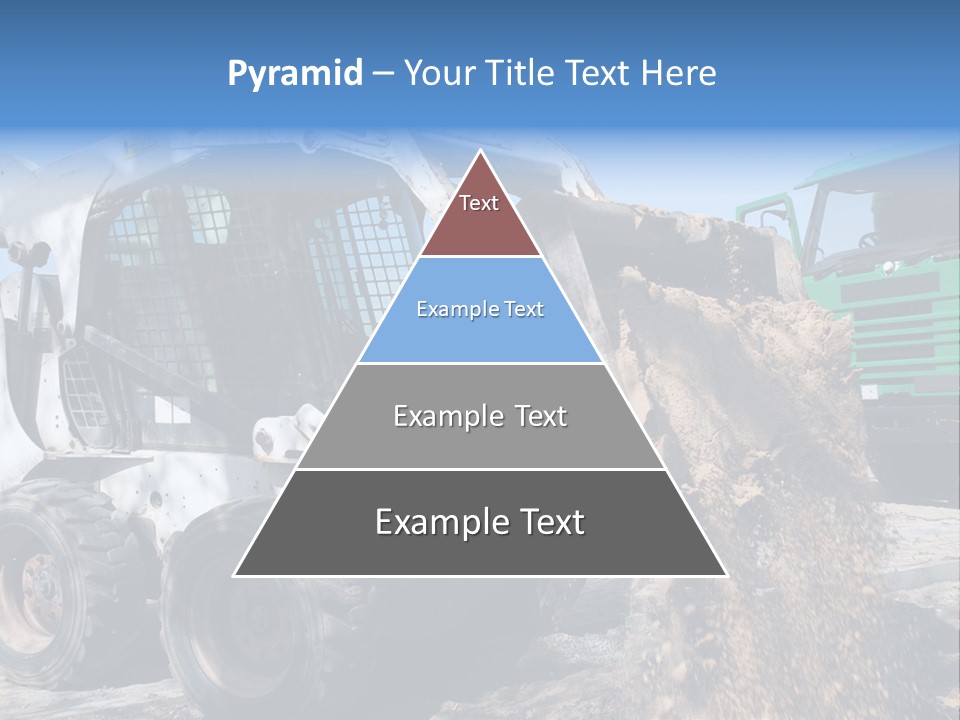 Pyramid – Your Title Text Here

Text

Example Text

Example Text

Example Text